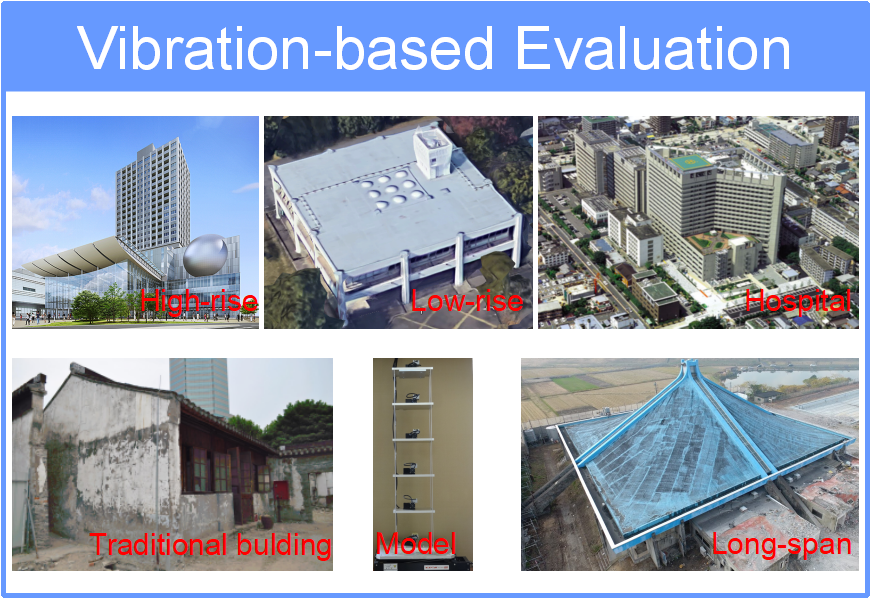 Vibration-based Evaluation

High-rise

Low-rise

Hospital

Traditional bulding

Model

Long-span